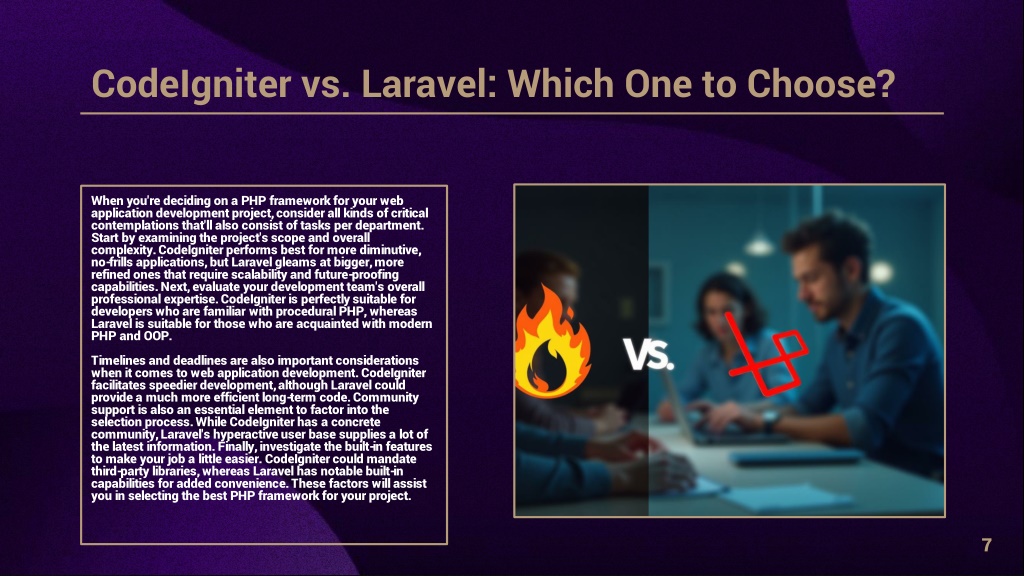 CodeIgniter vs. Laravel: Which One to Choose?

When you're deciding on a PHP framework for your web application development project, consider all kinds of critical contemplations that'll also consist of tasks per department. Start by examining the project's scope and overall complexity. CodeIgniter performs best for more diminutive, no-frills applications, but Laravel gleams at bigger, more refined ones that require scalability and future-proofing capabilities. Next, evaluate your development team's overall professional expertise. CodeIgniter is perfectly suitable for developers who are familiar with procedural PHP, whereas Laravel is suitable for those who are acquainted with modern PHP and OOP.

Timelines and deadlines are also important considerations when it comes to web application development. CodeIgniter facilitates speedier development, although Laravel could provide a much more efficient long-term code. Community support is also an essential element to factor into the selection process. While CodeIgniter has a concrete community, Laravel's hyperactive user base supplies a lot of the latest information. Finally, investigate the built-in features to make your job a little easier. CodeIgniter could mandate third-party libraries, whereas Laravel has notable built-in capabilities for added convenience. These factors will assist you in selecting the best PHP framework for your project.

VS.

7